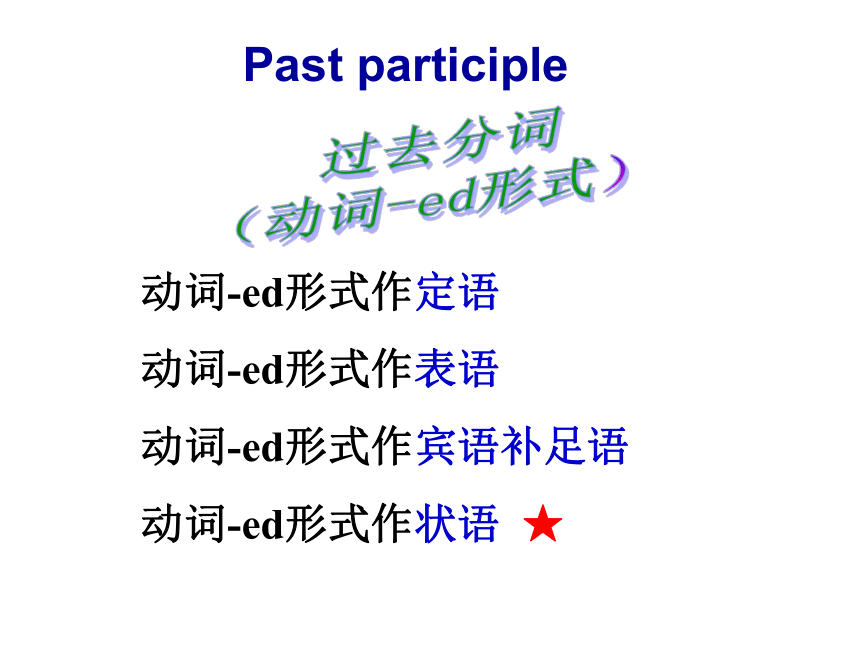 Past participle

过去分词
（动词-ed形式）

动词-ed形式作定语

动词-ed形式作表语

动词-ed形式作宾语补足语

动词-ed形式作状语 ★